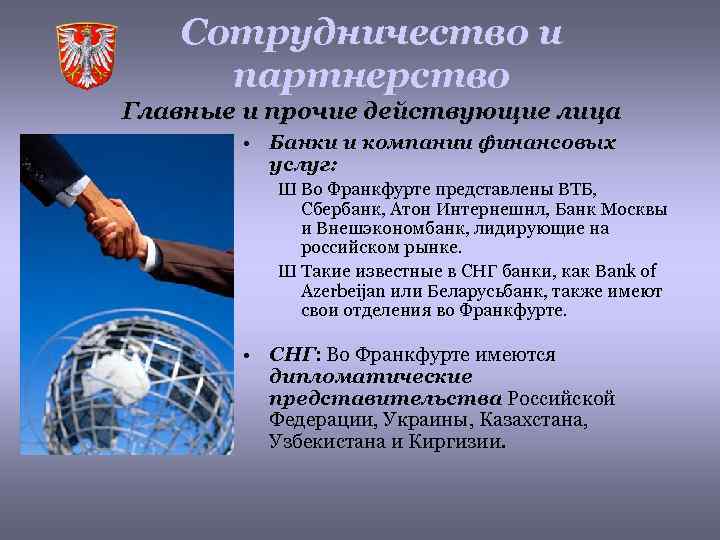 Сотрудничество и партнерство

Главные и прочие действующие лица

• Банки и компании финансовых услуг:

Ш Во Франкфурте представлены ВТБ, Сбербанк, Атон Интернешнл, Банк Москвы и Внешэкономбанк, лидирующие на российском рынке.

Ш Такие известные в СНГ банки, как Bank of Azerbeijan или Беларусьбанк, также имеют свои отделения во Франкфурте.

• СНГ: Во Франкфурте имеются дипломатические представительства Российской Федерации, Украины, Казахстана, Узбекистана и Киргизии.